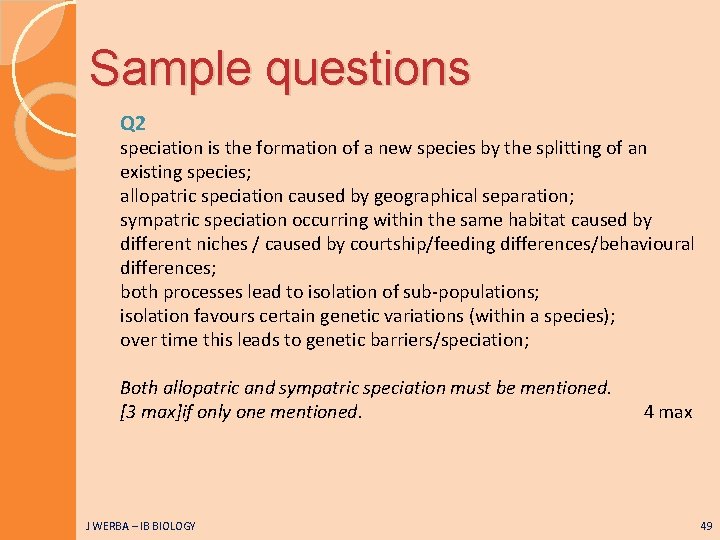 Sample questions

Q2

speciation is the formation of a new species by the splitting of an existing species;
allopatric speciation caused by geographical separation;
sympatric speciation occurring within the same habitat caused by different niches / caused by courtship/feeding differences/behavioural differences;
both processes lead to isolation of sub-populations;
isolation favours certain genetic variations (within a species);
over time this leads to genetic barriers/speciation;

Both allopatric and sympatric speciation must be mentioned.
[3 max]if only one mentioned. 4 max

J WERBA – IB BIOLOGY

49